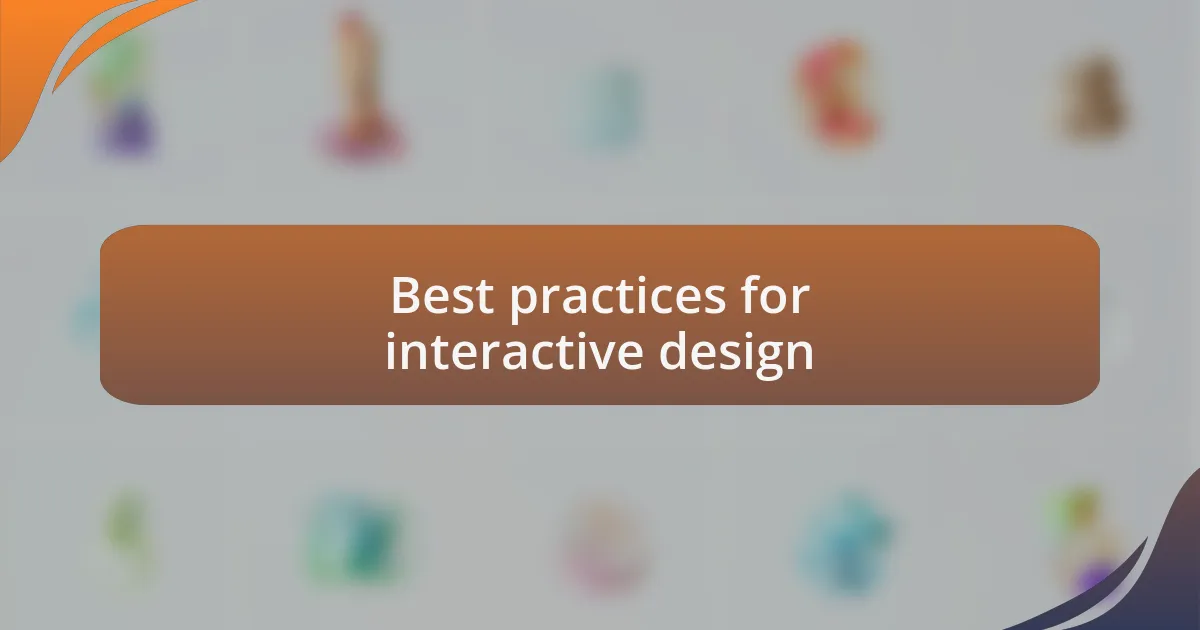 Best practices for interactive design